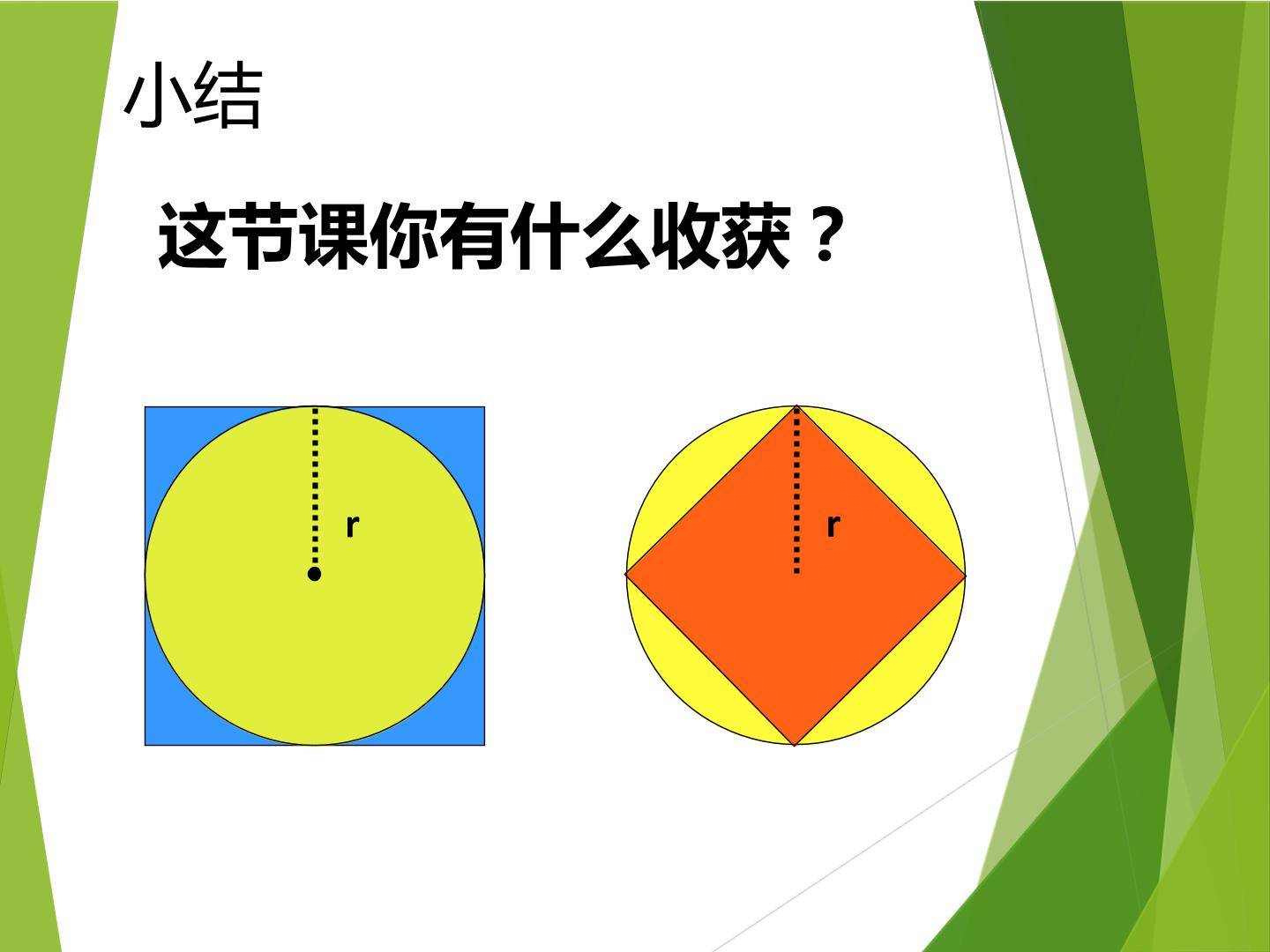 小结

这节课你有什么收获？

r

r